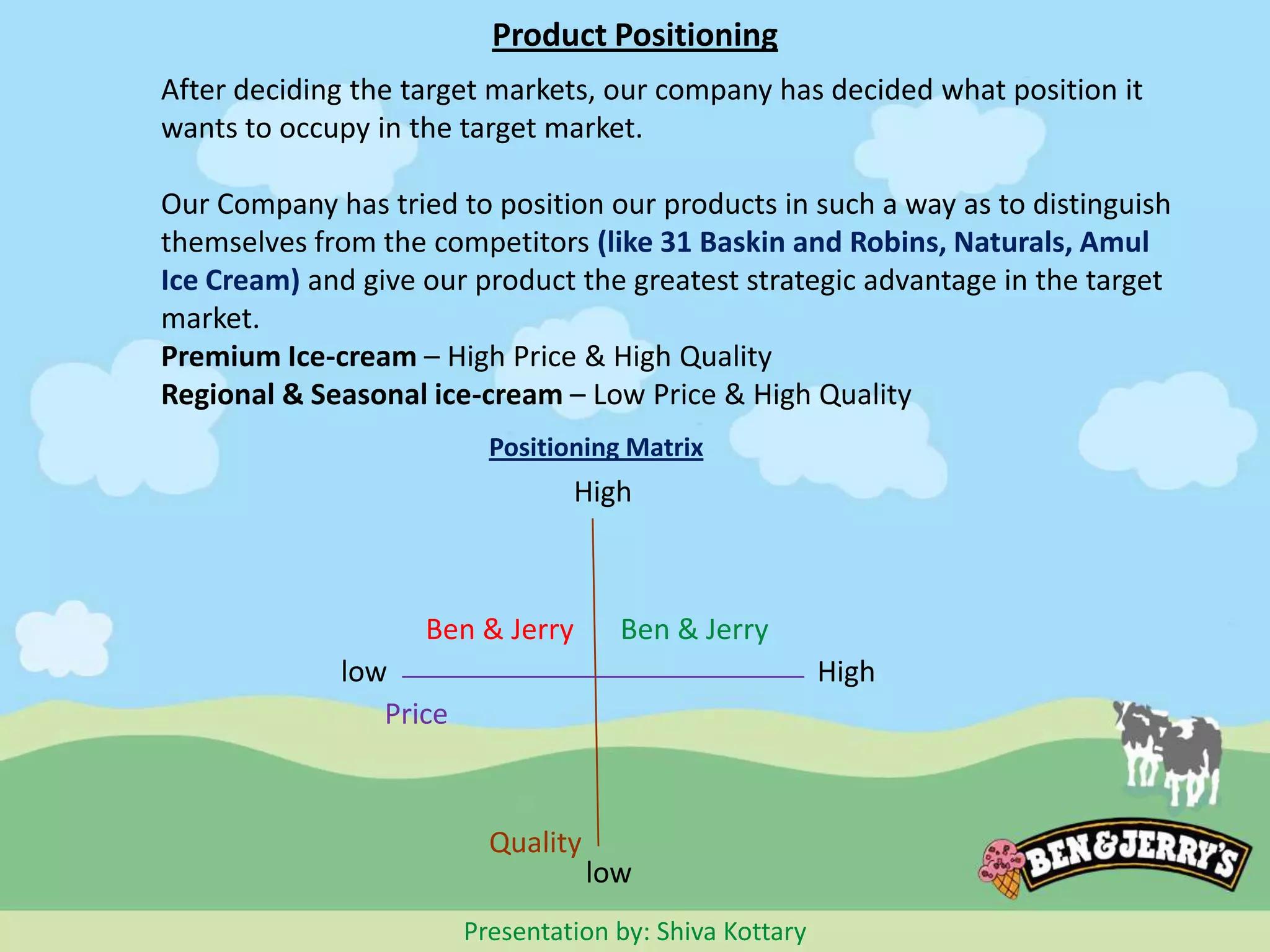 Product Positioning

After deciding the target markets, our company has decided what position it wants to occupy in the target market.

Our Company has tried to position our products in such a way as to distinguish themselves from the competitors (like 31 Baskin and Robins, Naturals, Amul Ice Cream) and give our product the greatest strategic advantage in the target market.
Premium Ice-cream – High Price & High Quality
Regional & Seasonal ice-cream – Low Price & High Quality

Positioning Matrix

High

Ben & Jerry
Ben & Jerry

low
High
Price

Quality
low

BEN&JERRY'S

Presentation by: Shiva Kottary